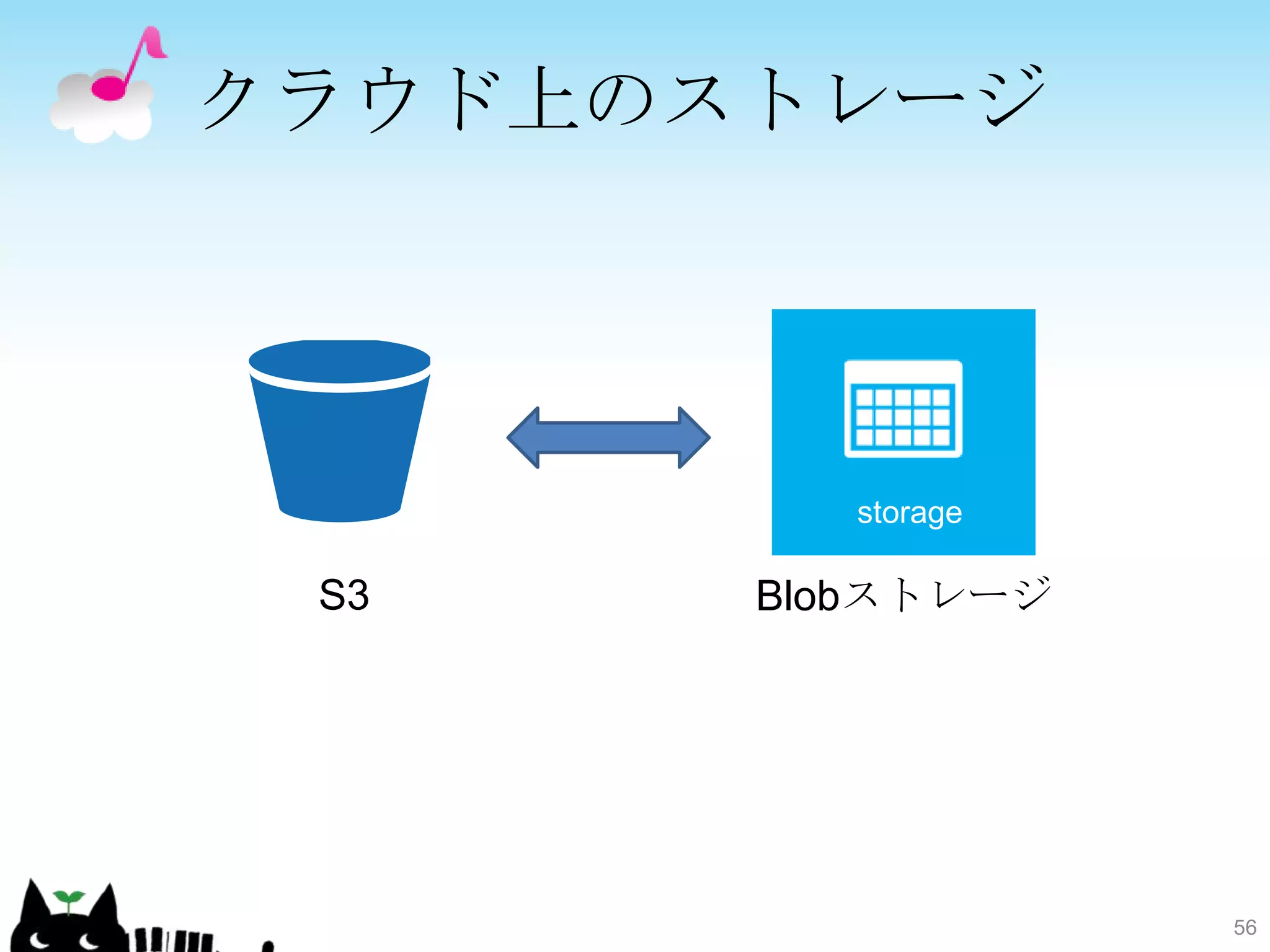 クラウド上のストレージ

storage

S3

Blobストレージ

56